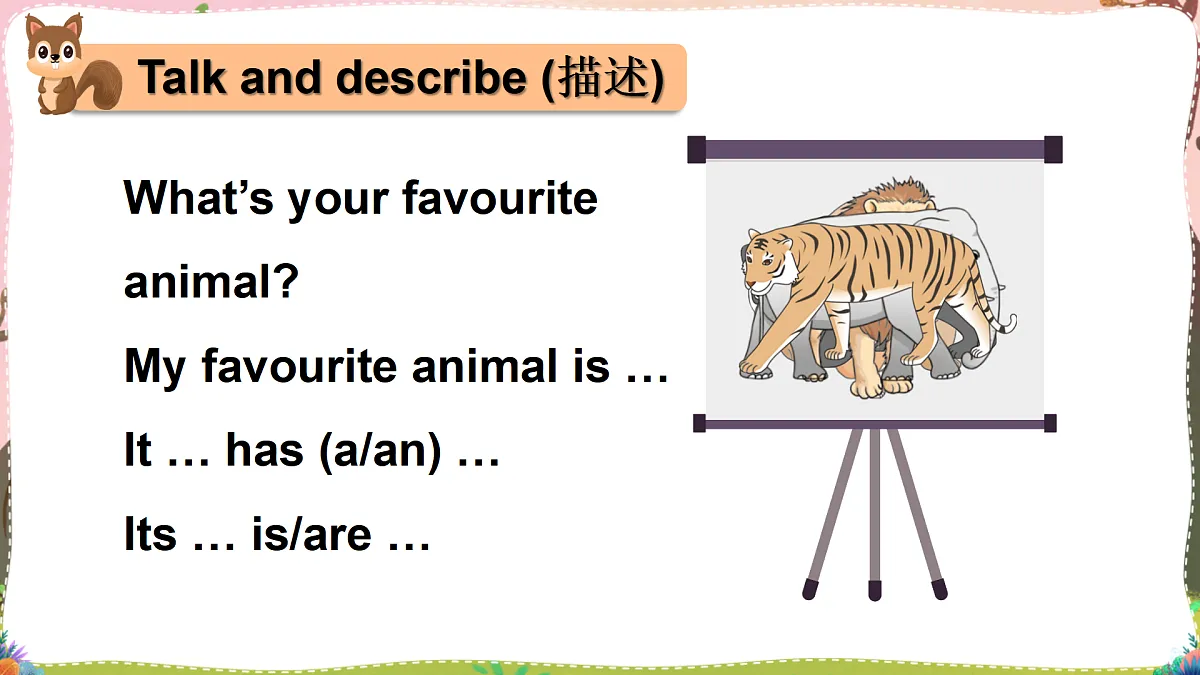 Talk and describe (描述)

What’s your favourite animal?

My favourite animal is …

It … has (a/an) …

Its … is/are …